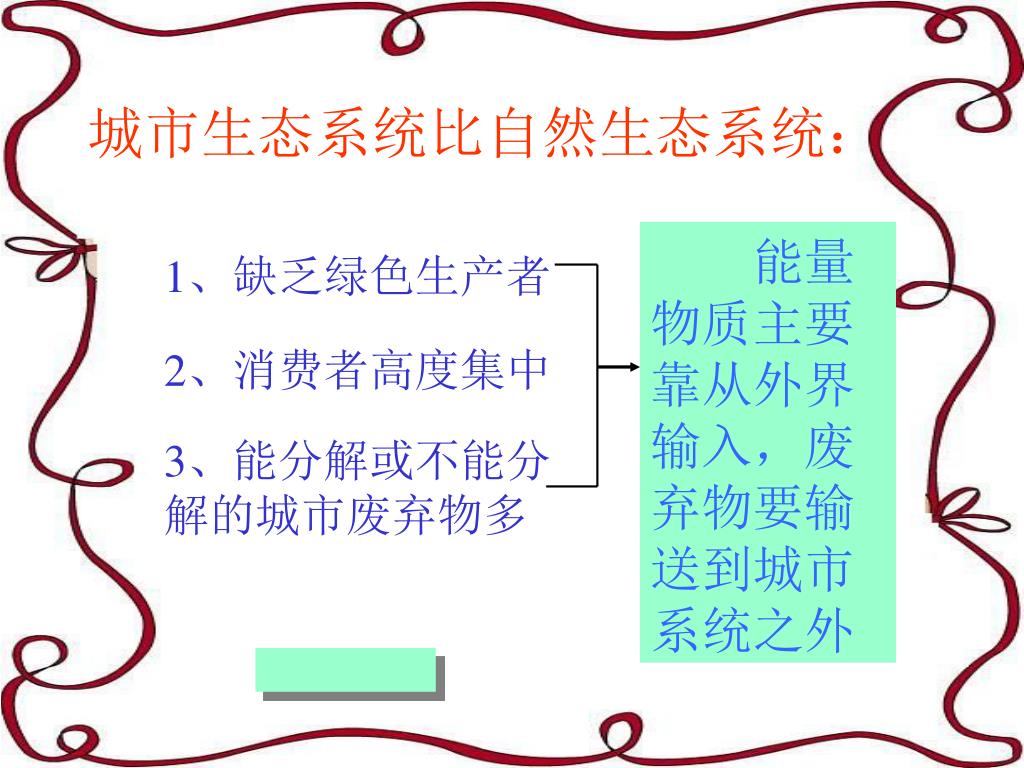 城市生态系统比自然生态系统：

1、缺乏绿色生产者

2、消费者高度集中

3、能分解或不能分解的城市废弃物多

能量物质主要靠从外界输入，废弃物要输送到城市系统之外